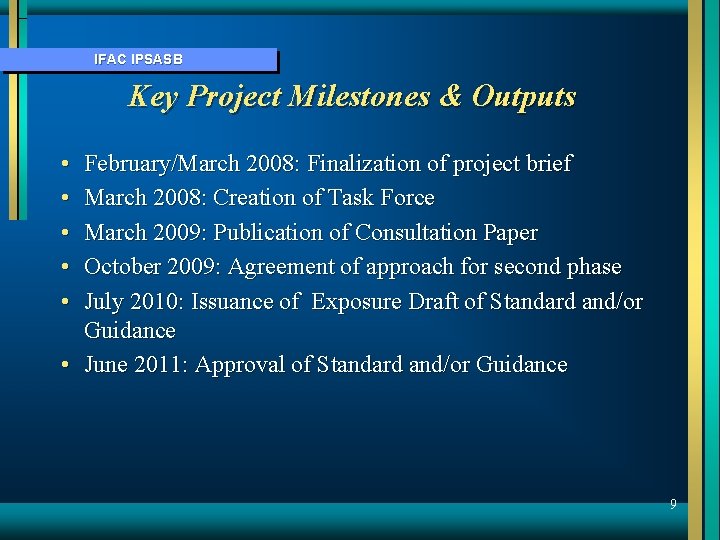 IFAC IPSASB

Key Project Milestones & Outputs

• February/March 2008: Finalization of project brief
• March 2008: Creation of Task Force
• March 2009: Publication of Consultation Paper
• October 2009: Agreement of approach for second phase
• July 2010: Issuance of Exposure Draft of Standard and/or Guidance
• June 2011: Approval of Standard and/or Guidance

9